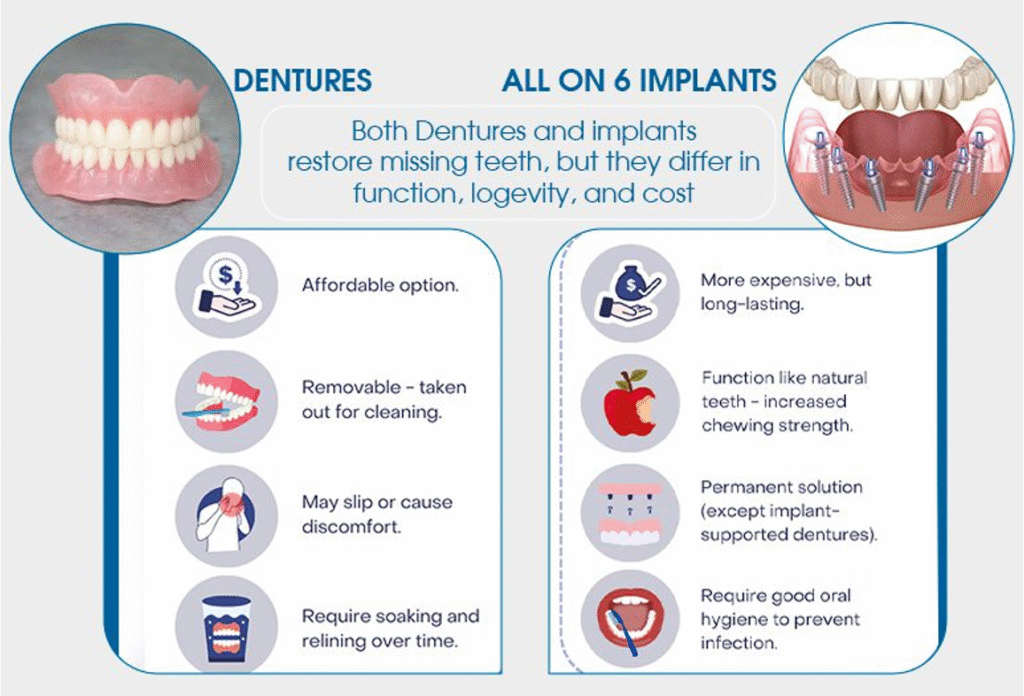 DENTURES

ALL ON 6 IMPLANTS

Both Dentures and implants restore missing teeth, but they differ in function, logevity, and cost

Affordable option.

Removable - taken out for cleaning.

May slip or cause discomfort.

Require soaking and relining over time.

More expensive, but long-lasting.

Function like natural teeth - increased chewing strength.

Permanent solution (except implant-supported dentures).

Require good oral hygiene to prevent infection.